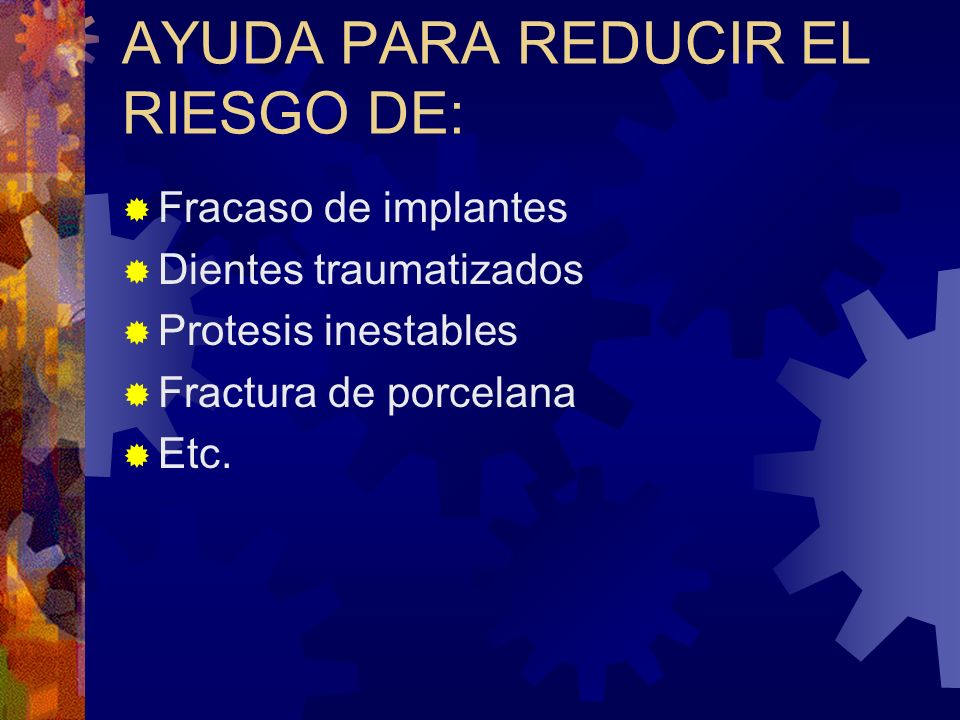 AYUDA PARA REDUCIR EL RIESGO DE:

Fracaso de implantes
Dientes traumatizados
Protesis inestables
Fractura de porcelana
Etc.